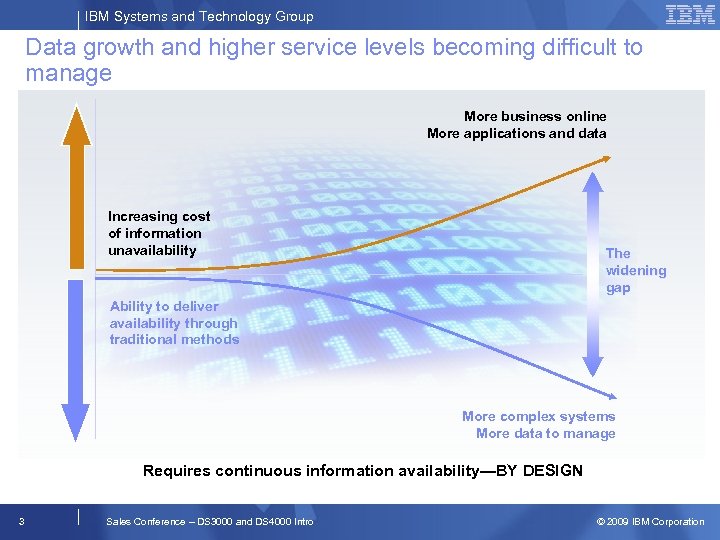 IBM Systems and Technology Group

IBM

Data growth and higher service levels becoming difficult to manage

More business online
More applications and data

Increasing cost of information unavailability

The widening gap

Ability to deliver availability through traditional methods

More complex systems
More data to manage

Requires continuous information availability—BY DESIGN

3

Sales Conference – DS3000 and DS4000 Intro

© 2009 IBM Corporation